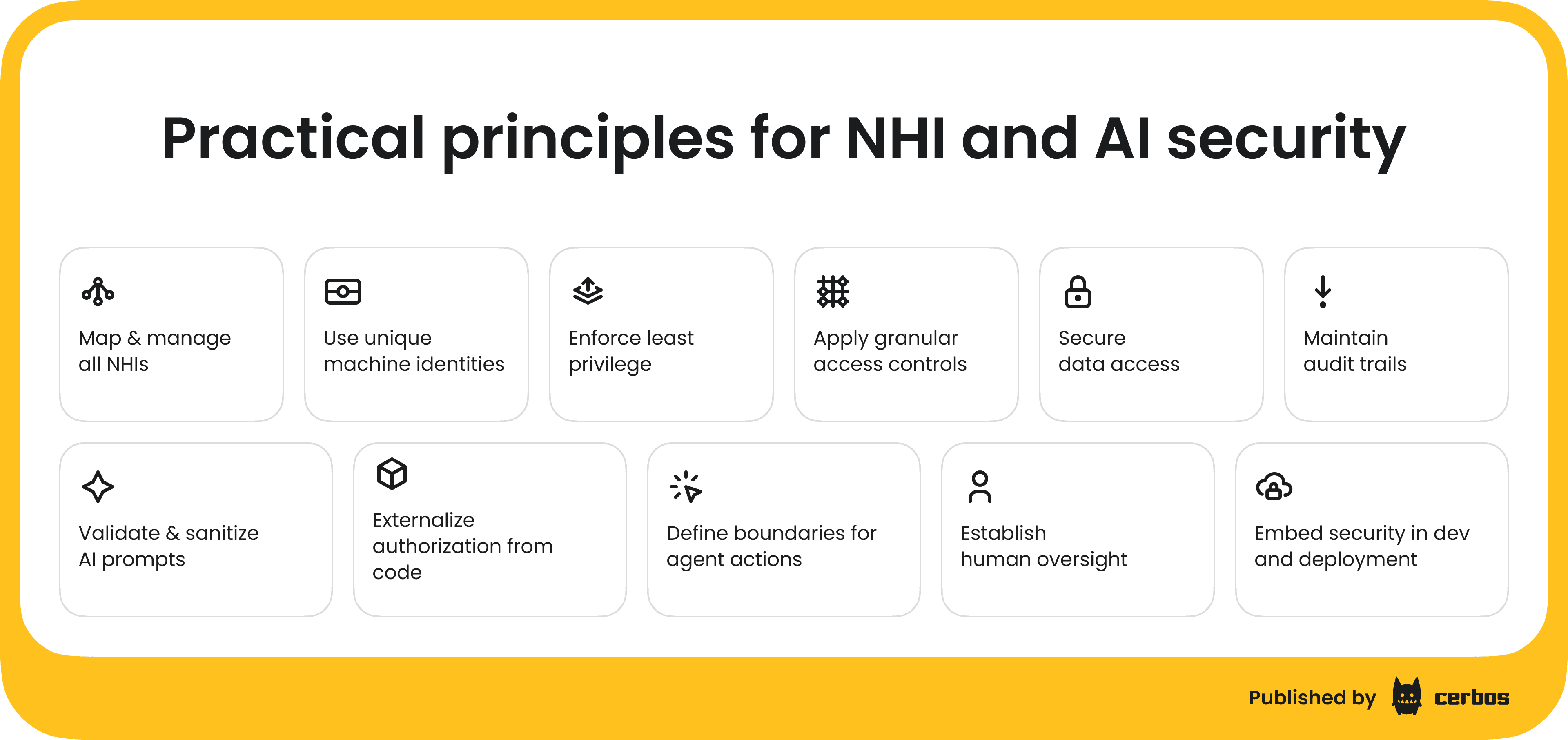 Practical principles for NHI and AI security

Map & manage all NHIs

Use unique machine identities

Enforce least privilege

Apply granular access controls

Secure data access

Maintain audit trails

Validate & sanitize AI prompts

Externalize authorization from code

Define boundaries for agent actions

Establish human oversight

Embed security in dev and deployment

Published by cerbos